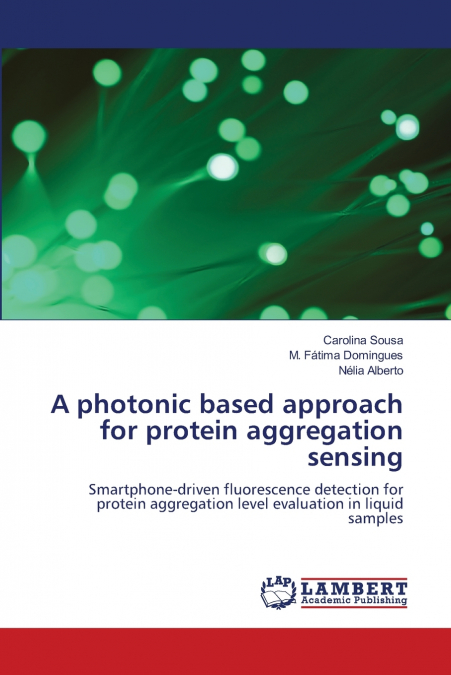 Carolina Sousa
M. Fátima Domingues
Nélia Alberto

A photonic based approach for protein aggregation sensing

Smartphone-driven fluorescence detection for protein aggregation level evaluation in liquid samples

LAP LAMBERT Academic Publishing